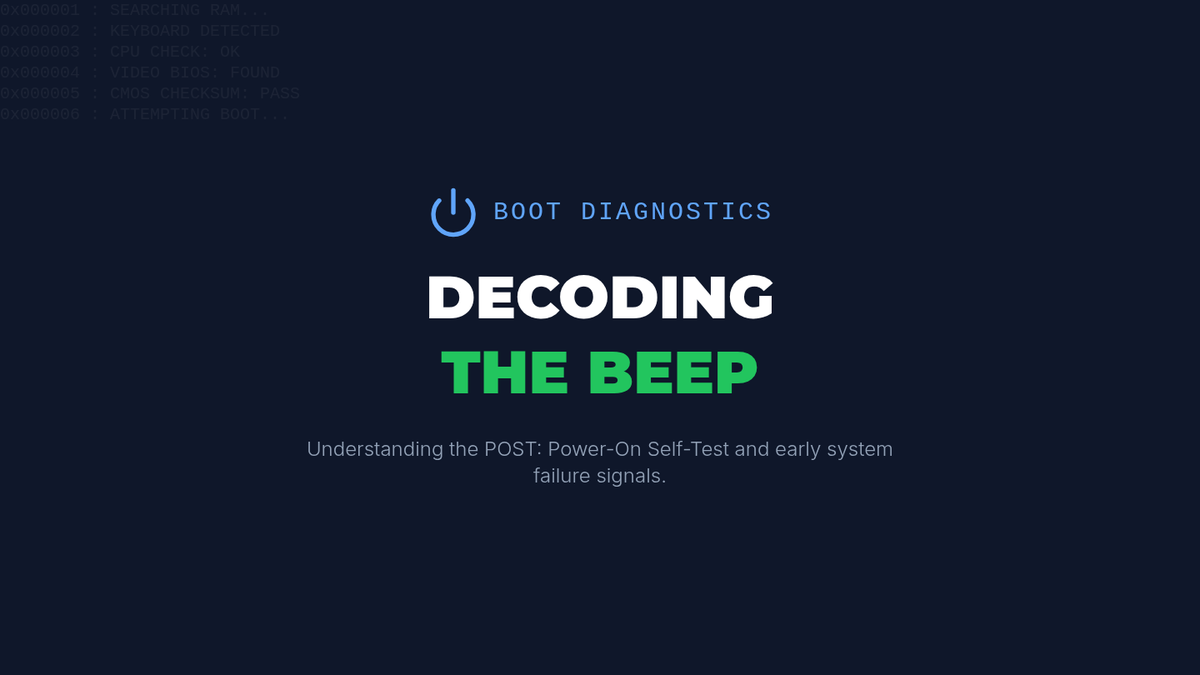 0x000001 : SEARCHING RAM...
0x000002 : KEYBOARD DETECTED
0x000003 : CPU CHECK: OK
0x000004 : VIDEO BIOS: FOUND
0x000005 : CMOS CHECKSUM: PASS
0x000006 : ATTEMPTING BOOT...

BOOT DIAGNOSTICS

DECODING
THE BEEP

Understanding the POST: Power-On Self-Test and early system failure signals.